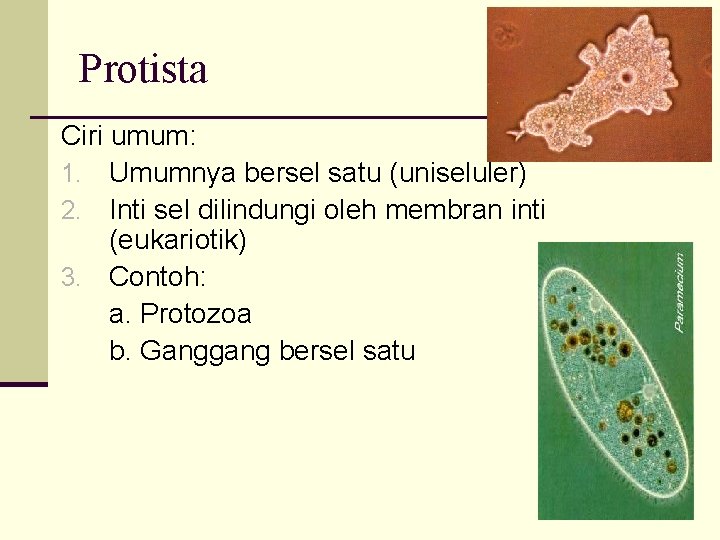 Protista

Ciri umum:

1. Umumnya bersel satu (uniseluler)
2. Inti sel dilindungi oleh membran inti (eukariotik)
3. Contoh:
a. Protozoa
b. Ganggang bersel satu

Paramecium